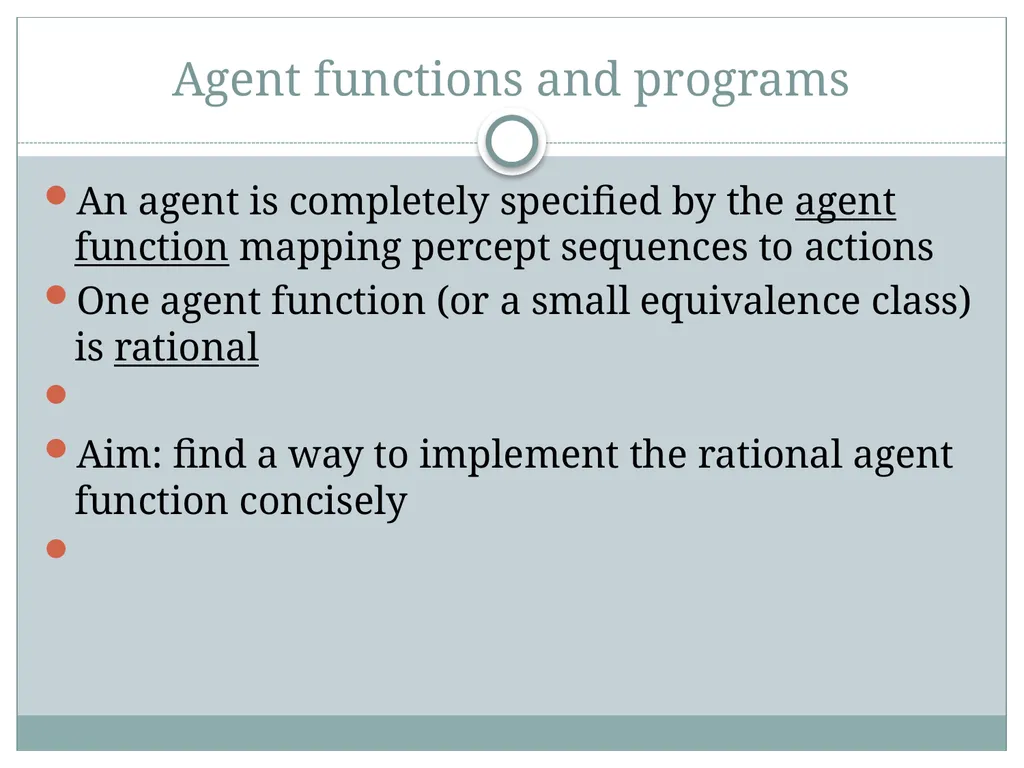 Agent functions and programs

An agent is completely specified by the agent function mapping percept sequences to actions

One agent function (or a small equivalence class) is rational

Aim: find a way to implement the rational agent function concisely